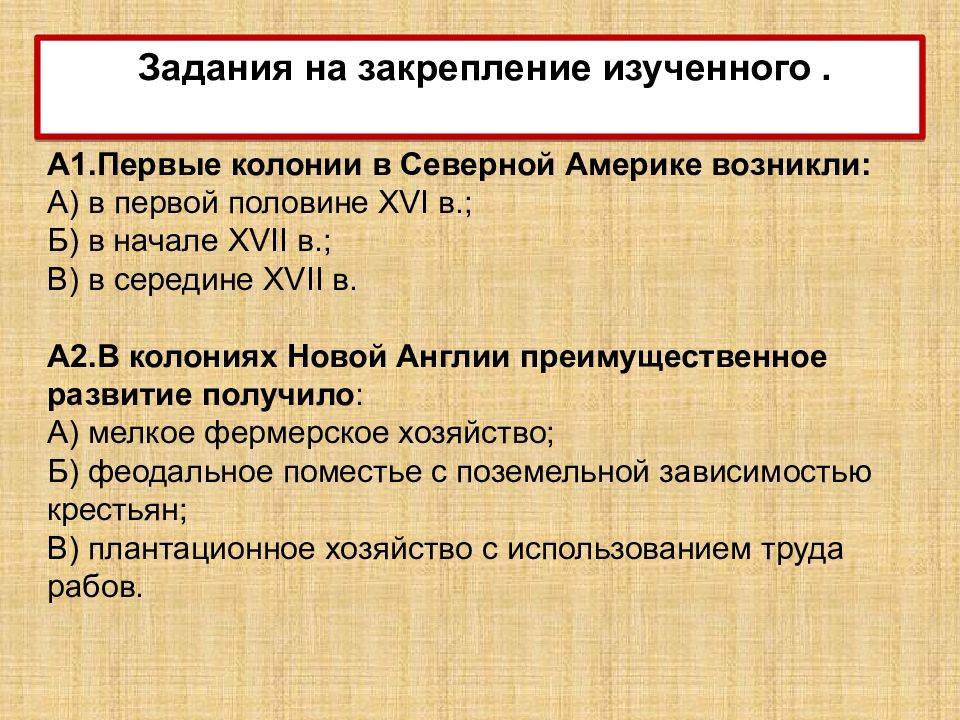 Задания на закрепление изученного .

А1.Первые колонии в Северной Америке возникли:
А) в первой половине XVI в.;
Б) в начале XVII в.;
В) в середине XVII в.

А2.В колониях Новой Англии преимущественное развитие получило:
А) мелкое фермерское хозяйство;
Б) феодальное поместье с поземельной зависимостью крестьян;
В) плантационное хозяйство с использованием труда рабов.